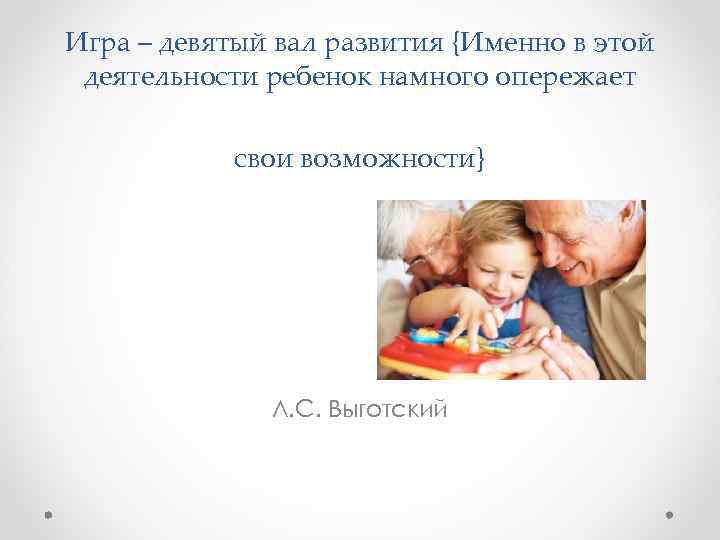 Игра – девятый вал развития {Именно в этой деятельности ребенок намного опережает

свои возможности}

Л.С. Выготский